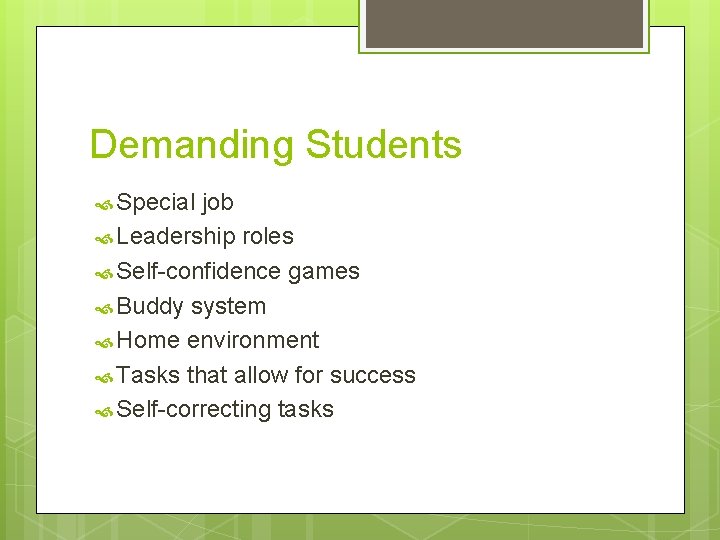 Demanding Students

Special job
Leadership roles
Self-confidence games
Buddy system
Home environment
Tasks that allow for success
Self-correcting tasks